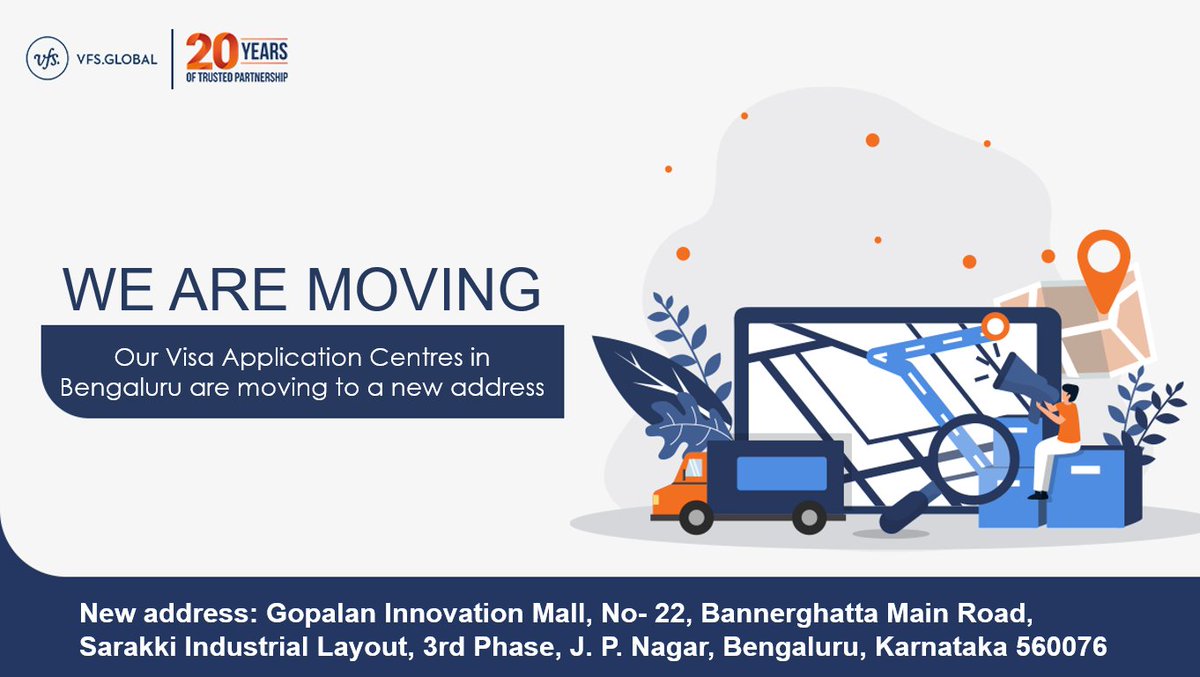 vfs. VFS.GLOBAL

20 YEARS
OF TRUSTED PARTNERSHIP

WE ARE MOVING

Our Visa Application Centres in Bengaluru are moving to a new address

New address: Gopalan Innovation Mall, No- 22, Bannerghatta Main Road, Sarakki Industrial Layout, 3rd Phase, J. P. Nagar, Bengaluru, Karnataka 560076